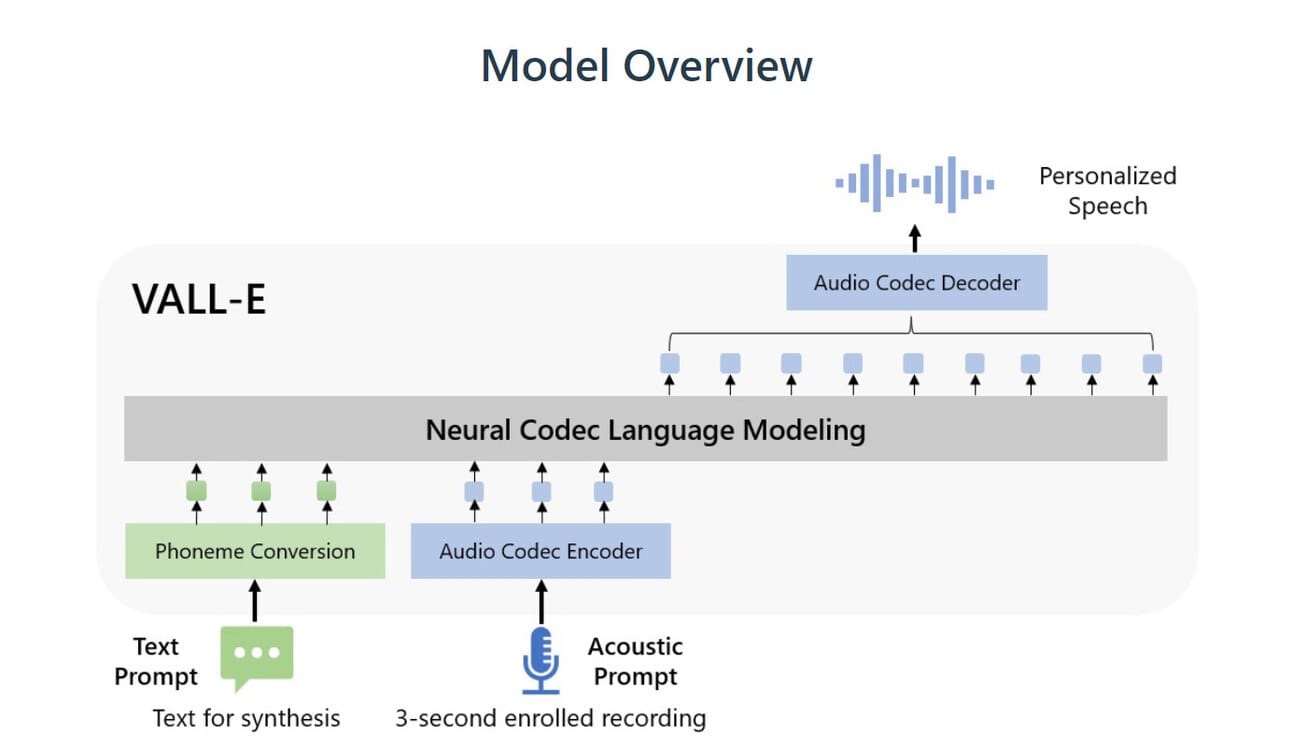 Model Overview

Personalized Speech

VALL-E

Audio Codec Decoder

Neural Codec Language Modeling

Phoneme Conversion

Audio Codec Encoder

Text Prompt

Acoustic Prompt

Text for synthesis

3-second enrolled recording